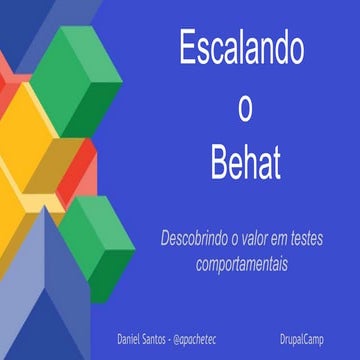 Escalando
o
Behat

Descobrindo o valor em testes comportamentais

Daniel Santos - @apachetec

DrupalCamp